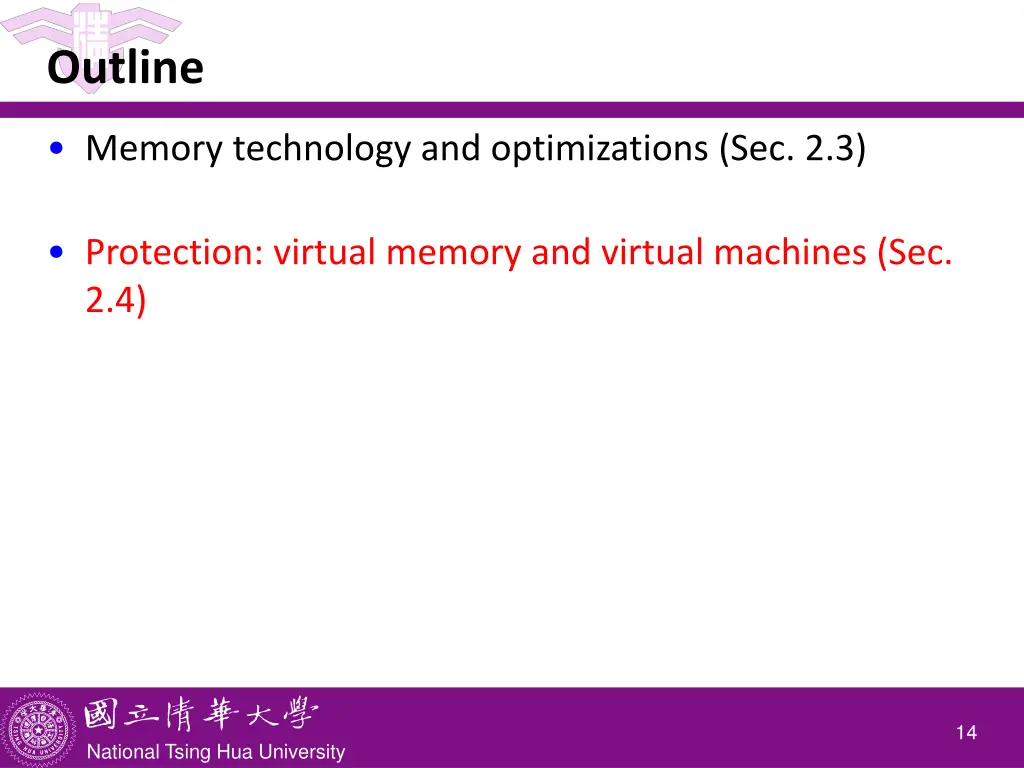 Outline

• Memory technology and optimizations (Sec. 2.3)

• Protection: virtual memory and virtual machines (Sec. 2.4)

國立清華大學
National Tsing Hua University

14